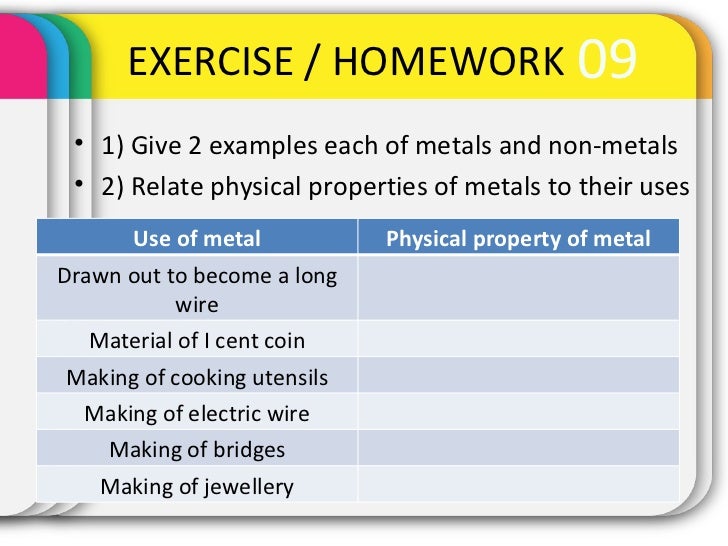 EXERCISE / HOMEWORK 09

• 1) Give 2 examples each of metals and non-metals
• 2) Relate physical properties of metals to their uses

| Use of metal | Physical property of metal |
|---|---|
| Drawn out to become a long wire | |
| Material of I cent coin | |
| Making of cooking utensils | |
| Making of electric wire | |
| Making of bridges | |
| Making of jewellery | |